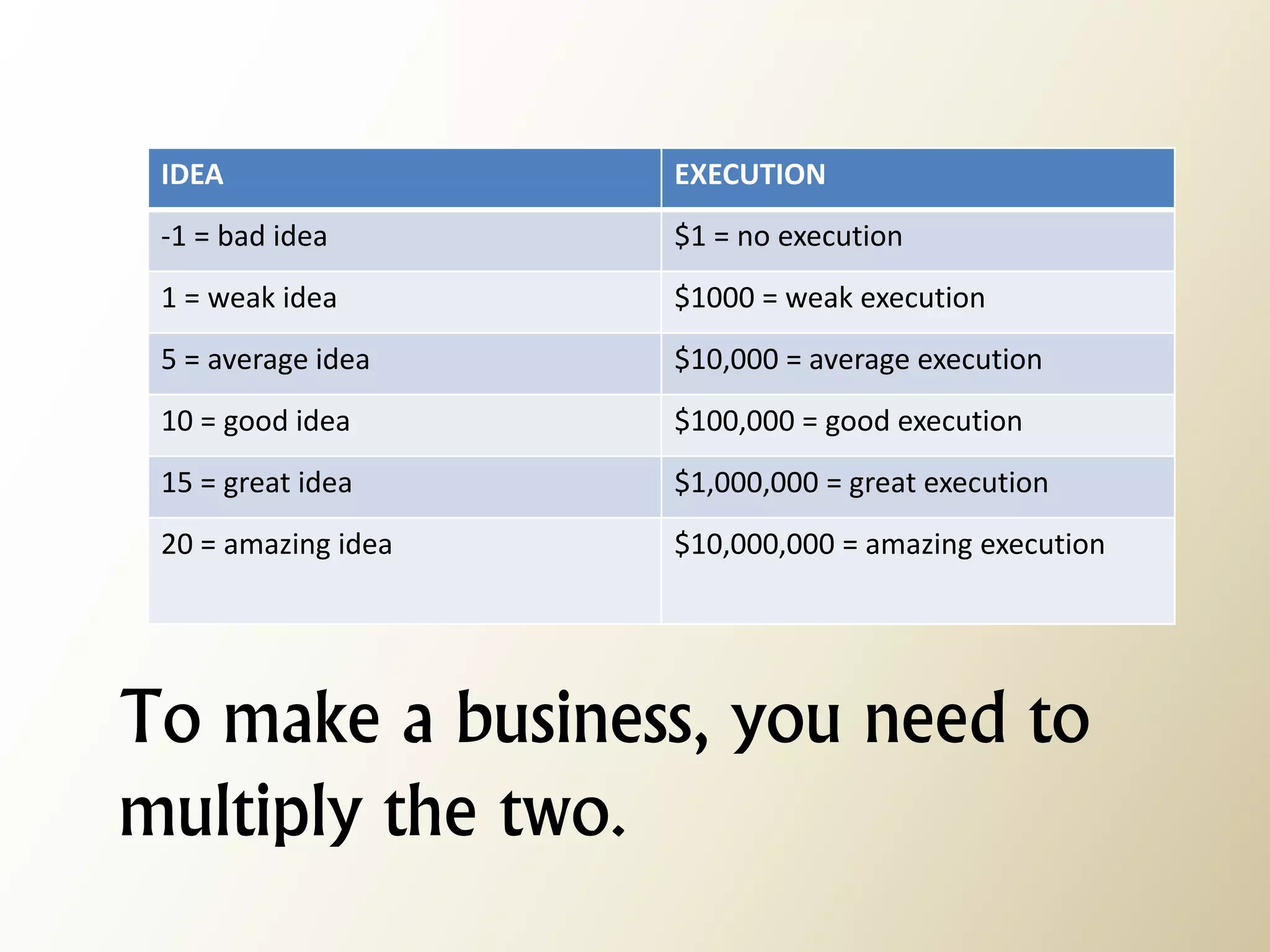 | IDEA | EXECUTION |
|---|---|
| -1 = bad idea | \$1 = no execution |
| 1 = weak idea | \$1000 = weak execution |
| 5 = average idea | \$10,000 = average execution |
| 10 = good idea | \$100,000 = good execution |
| 15 = great idea | \$1,000,000 = great execution |
| 20 = amazing idea | \$10,000,000 = amazing execution |

To make a business, you need to multiply the two.